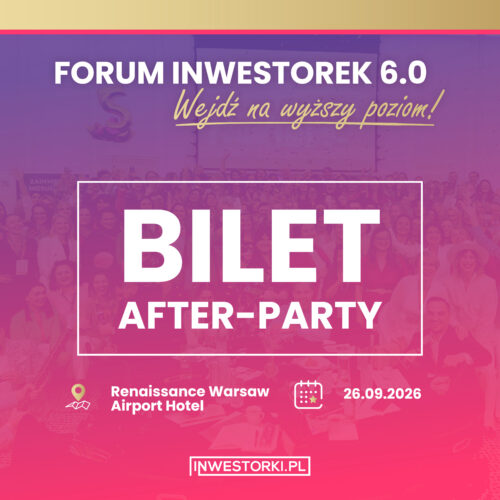 FORUM INWESTOREK 6.0
Wejdź na wyższy poziom!

BILET
AFTER-PARTY

Renaissance Warsaw Airport Hotel

26.09.2026

INWESTORKI.PL